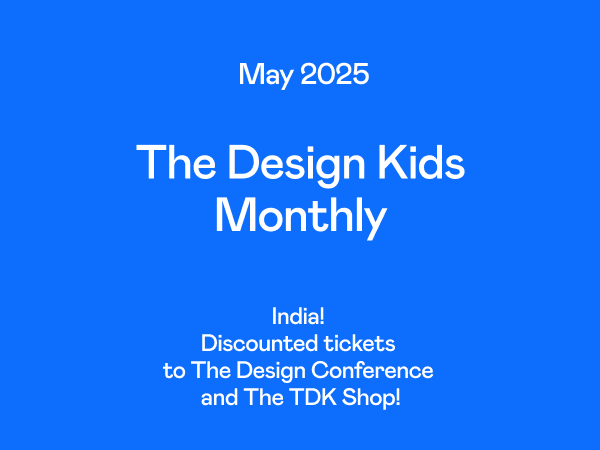 May 2025

The Design Kids Monthly

India!
Discounted tickets
to The Design Conference
and The TDK Shop!